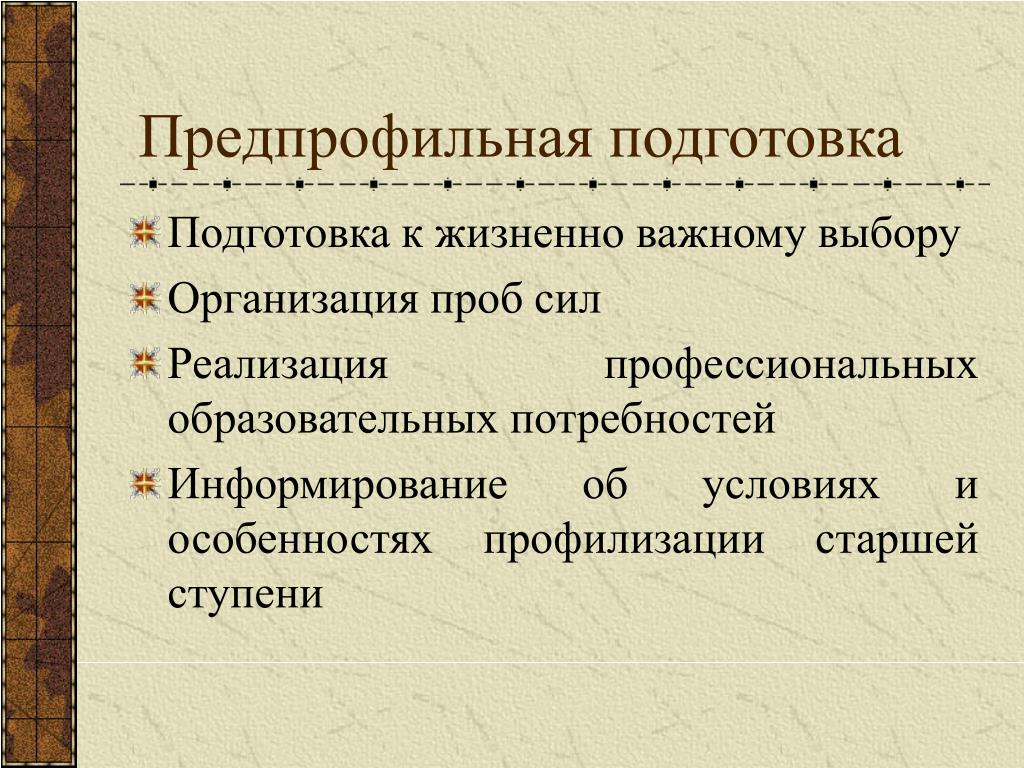 Предпрофильная подготовка

Подготовка к жизненно важному выбору

Организация проб сил

Реализация профессиональных образовательных потребностей

Информирование об условиях и особенностях профилизации старшей ступени